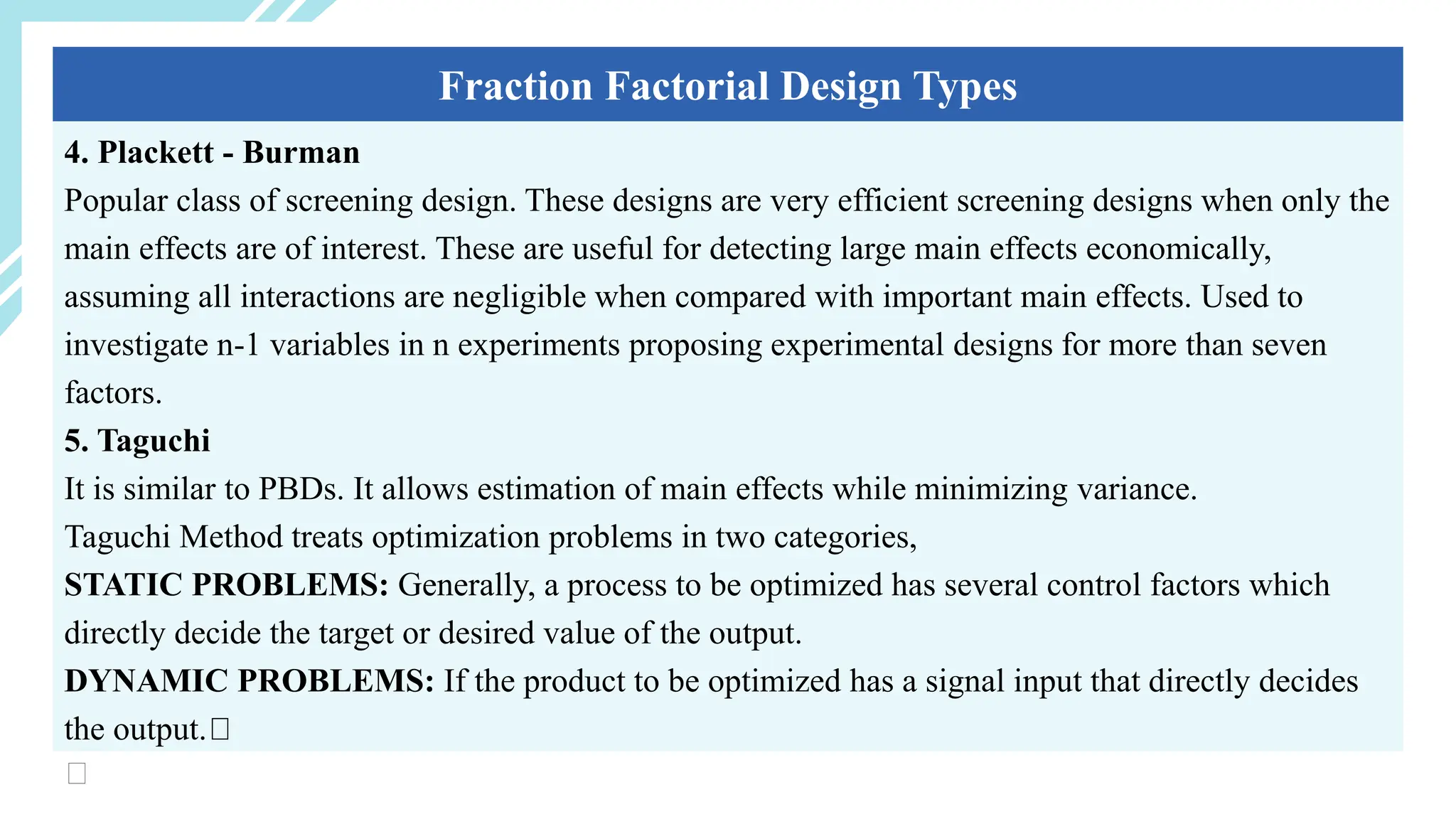 Fraction Factorial Design Types

4. Plackett - Burman

Popular class of screening design. These designs are very efficient screening designs when only the main effects are of interest. These are useful for detecting large main effects economically, assuming all interactions are negligible when compared with important main effects. Used to investigate n-1 variables in n experiments proposing experimental designs for more than seven factors.

5. Taguchi

It is similar to PBDs. It allows estimation of main effects while minimizing variance.

Taguchi Method treats optimization problems in two categories,

STATIC PROBLEMS: Generally, a process to be optimized has several control factors which directly decide the target or desired value of the output.

DYNAMIC PROBLEMS: If the product to be optimized has a signal input that directly decides the output.